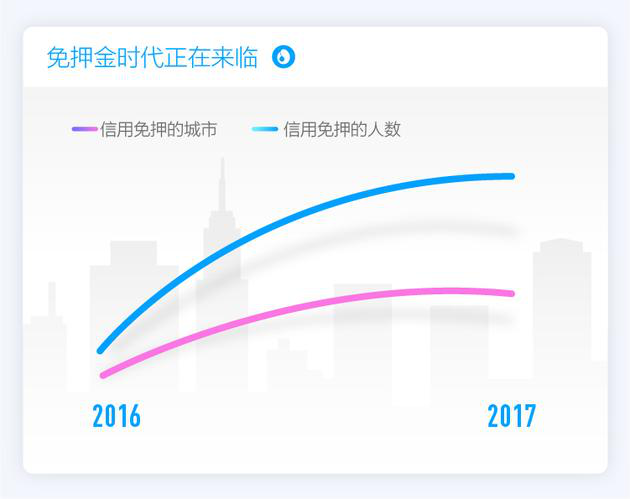 免押金时代正在来临

信用免押的城市
信用免押的人数

2016
2017